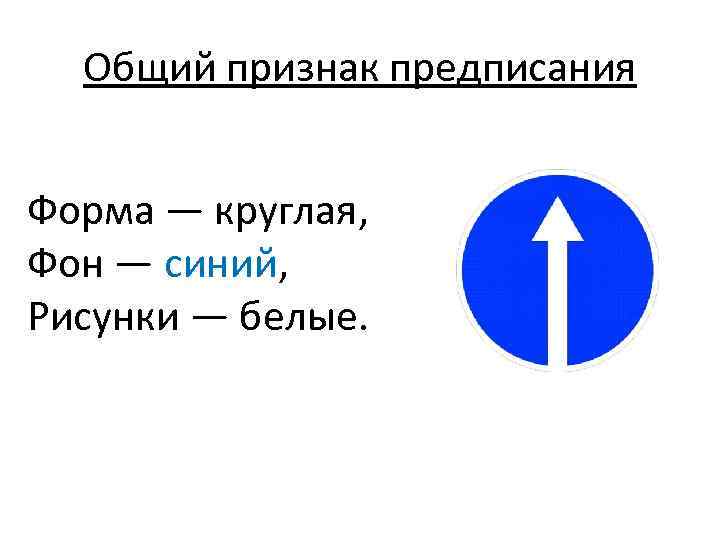 Общий признак предписания

Форма — круглая,
Фон — синий,
Рисунки — белые.